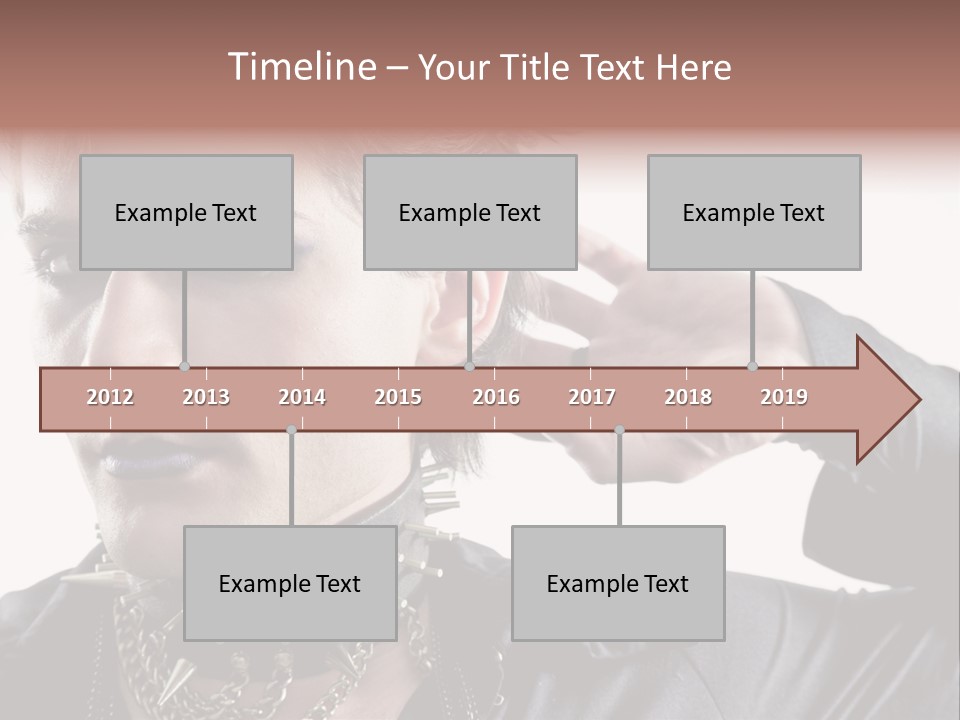 Timeline – Your Title Text Here

Example Text

Example Text

Example Text

2012 2013 2014 2015 2016 2017 2018 2019

Example Text

Example Text